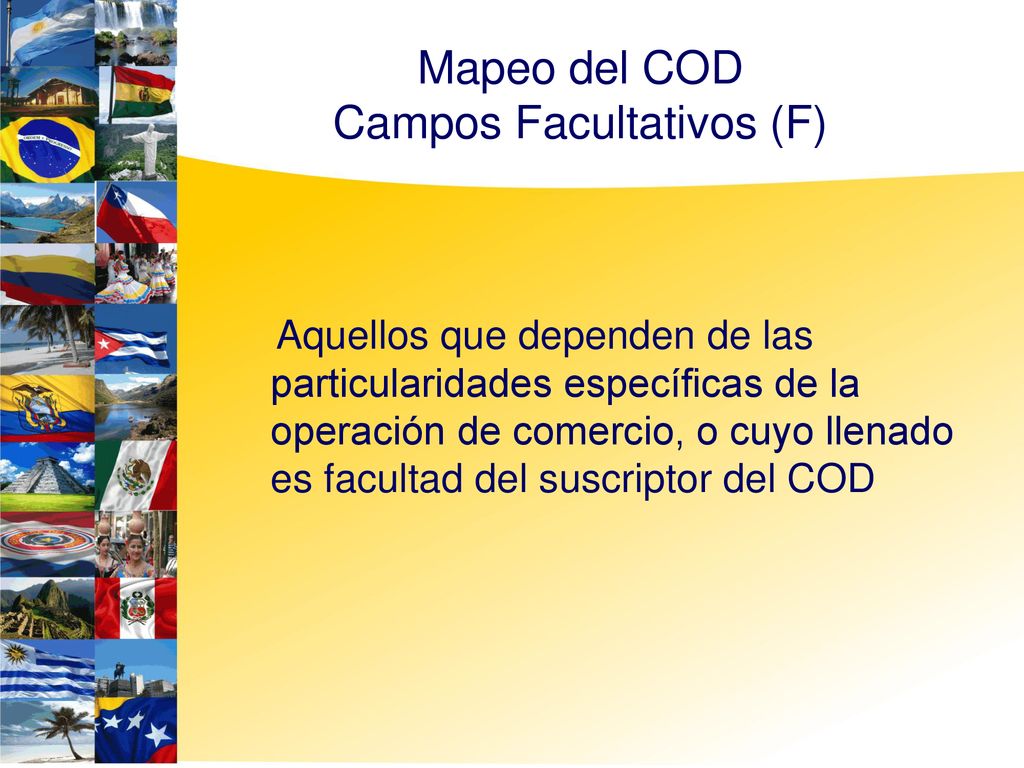 Mapeo del COD
Campos Facultativos (F)

Aquellos que dependen de las particularidades específicas de la operación de comercio, o cuyo llenado es facultad del suscriptor del COD